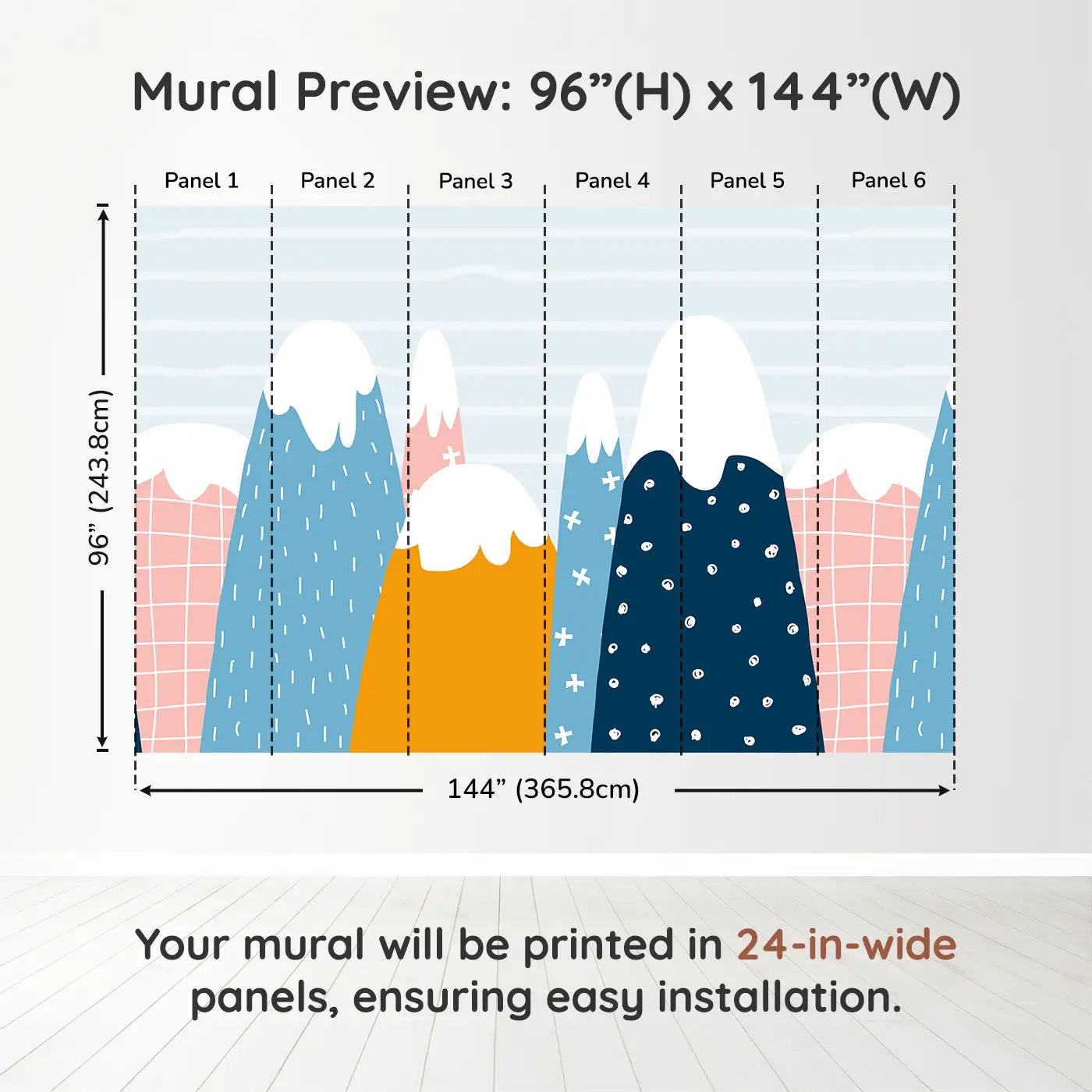 Mural Preview: 96”(H) x 144”(W)

Panel 1
Panel 2
Panel 3
Panel 4
Panel 5
Panel 6

96” (243.8cm)

144” (365.8cm)

Your mural will be printed in 24-in-wide panels, ensuring easy installation.